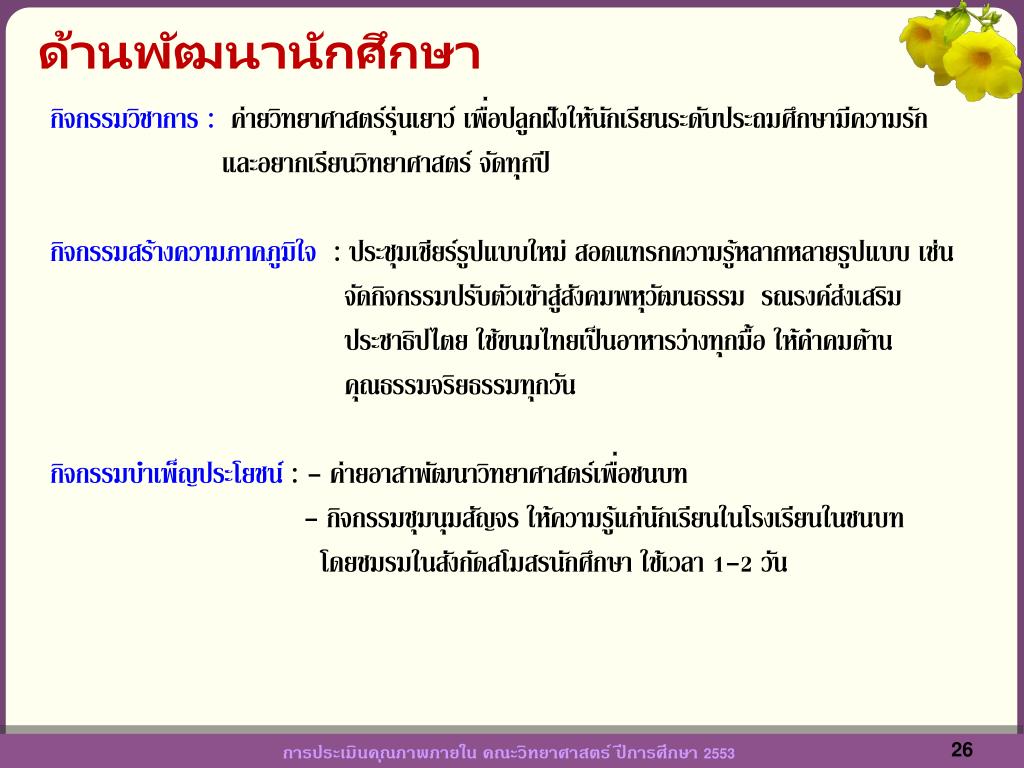 ด้านพัฒนานักศึกษา

กิจกรรมวิชาการ : ค่ายวิทยาศาสตร์รุ่นเยาว์ เพื่อปลูกฝังให้นักเรียนระดับประถมศึกษามีความรักและอยากเรียนวิทยาศาสตร์ จัดทุกปี

กิจกรรมสร้างความภาคภูมิใจ : ประชุมเชียร์รูปแบบใหม่ สอดแทรกความรู้หลากหลายรูปแบบ เช่น จัดกิจกรรมปรับตัวเข้าสู่สังคมพหุวัฒนธรรม รณรงค์ส่งเสริมประชาธิปไตย ใช้ขนมไทยเป็นอาหารว่างทุกมื้อ ให้คำคมด้านคุณธรรมจริยธรรมทุกวัน

กิจกรรมบำเพ็ญประโยชน์ : – ค่ายอาสาพัฒนาวิทยาศาสตร์เพื่อชนบท
– กิจกรรมชุมนุมสัญจร ให้ความรู้แก่นักเรียนในโรงเรียนในชนบท โดยชมรมในสังกัดสโมสรนักศึกษา ใช้เวลา 1–2 วัน

การประเมินคุณภาพภายใน คณะวิทยาศาสตร์ ปีการศึกษา 2553

26